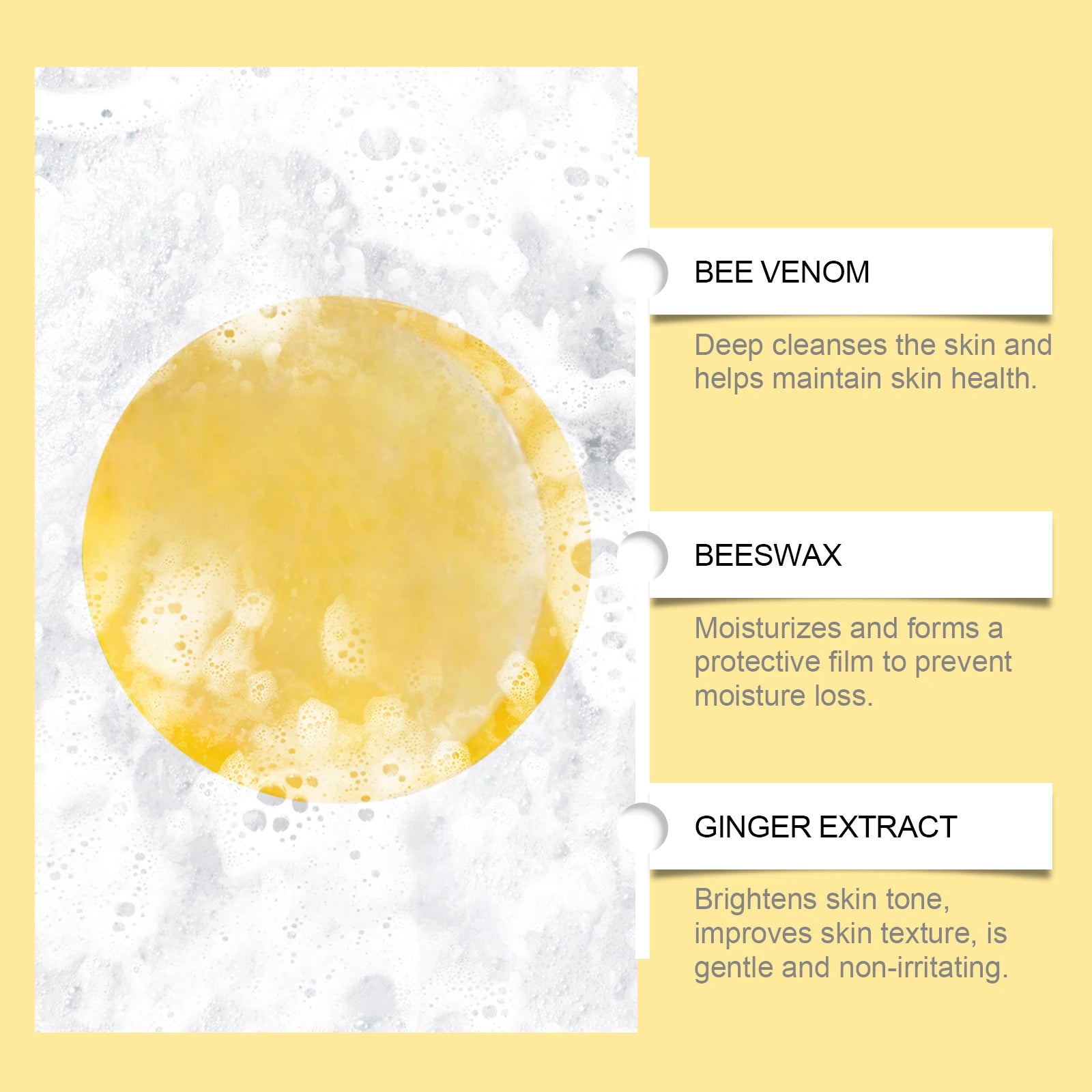 BEE VENOM

Deep cleanses the skin and helps maintain skin health.

BEESWAX

Moisturizes and forms a protective film to prevent moisture loss.

GINGER EXTRACT

Brightens skin tone, improves skin texture, is gentle and non-irritating.